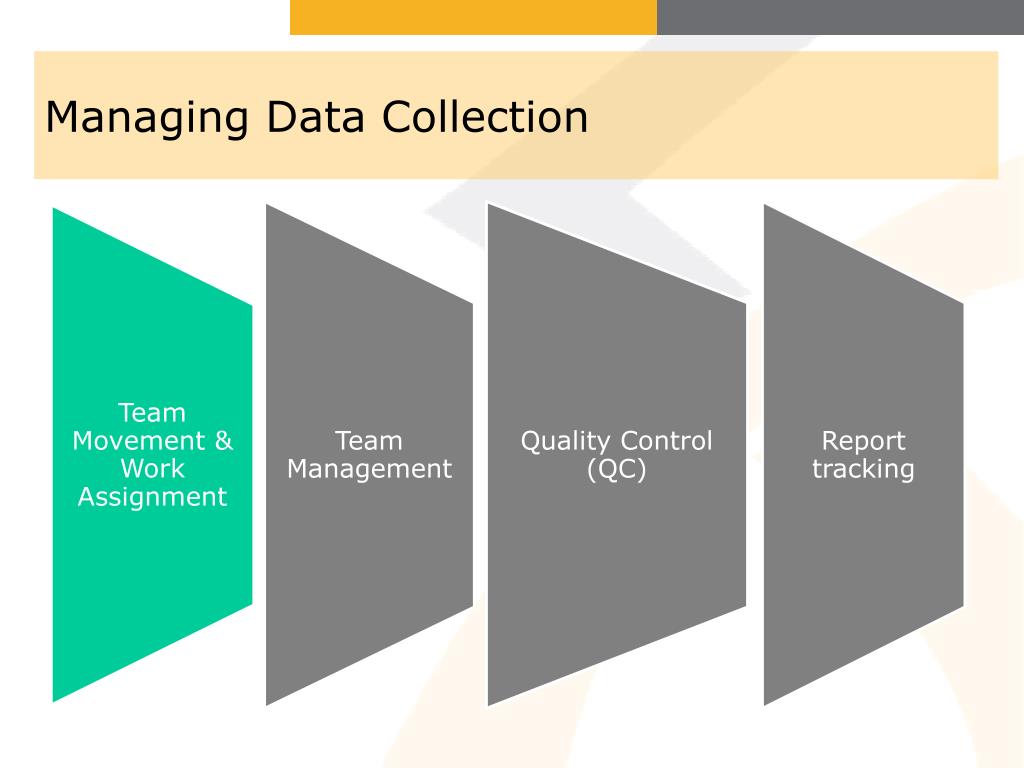 Managing Data Collection

Team Movement & Work Assignment

Team Management

Quality Control (QC)

Report tracking